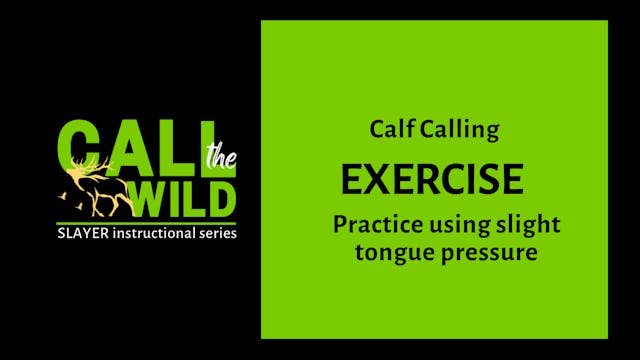 CALL the WILD

SLAYER instructional series

Calf Calling

EXERCISE

Practice using slight tongue pressure